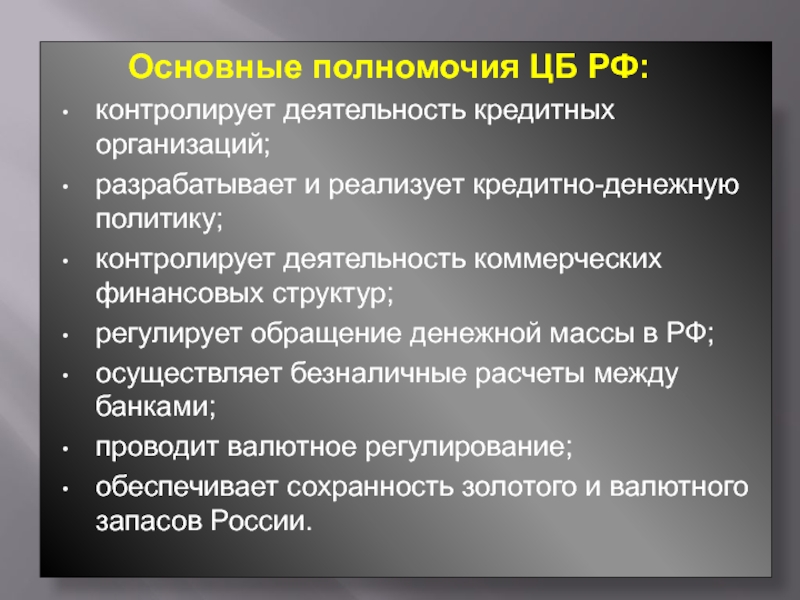 Основные полномочия ЦБ РФ:

• контролирует деятельность кредитных организаций;
• разрабатывает и реализует кредитно-денежную политику;
• контролирует деятельность коммерческих финансовых структур;
• регулирует обращение денежной массы в РФ;
• осуществляет безналичные расчеты между банками;
• проводит валютное регулирование;
• обеспечивает сохранность золотого и валютного запасов России.